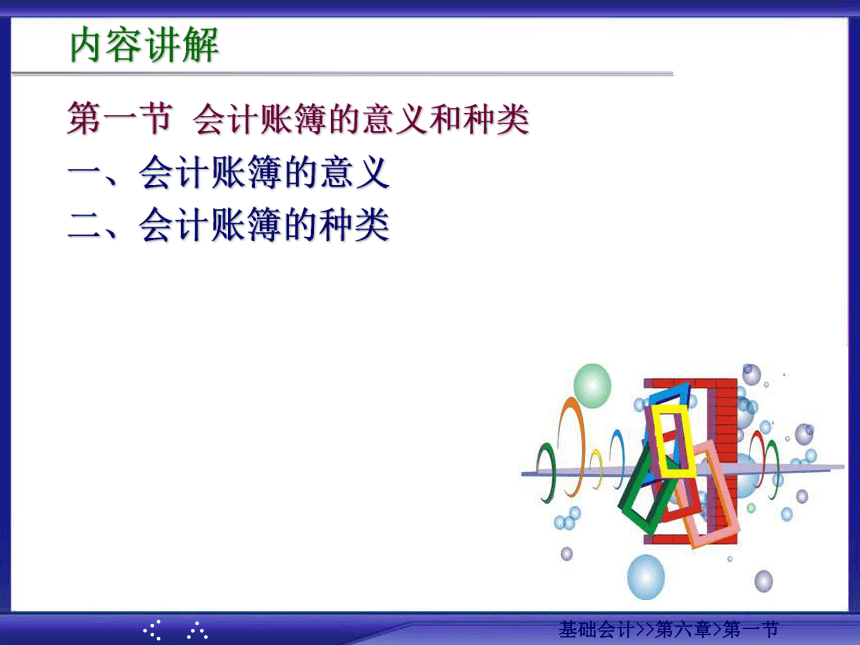 内容讲解

第一节 会计账簿的意义和种类

一、会计账簿的意义

二、会计账簿的种类

基础会计>>第六章>第一节